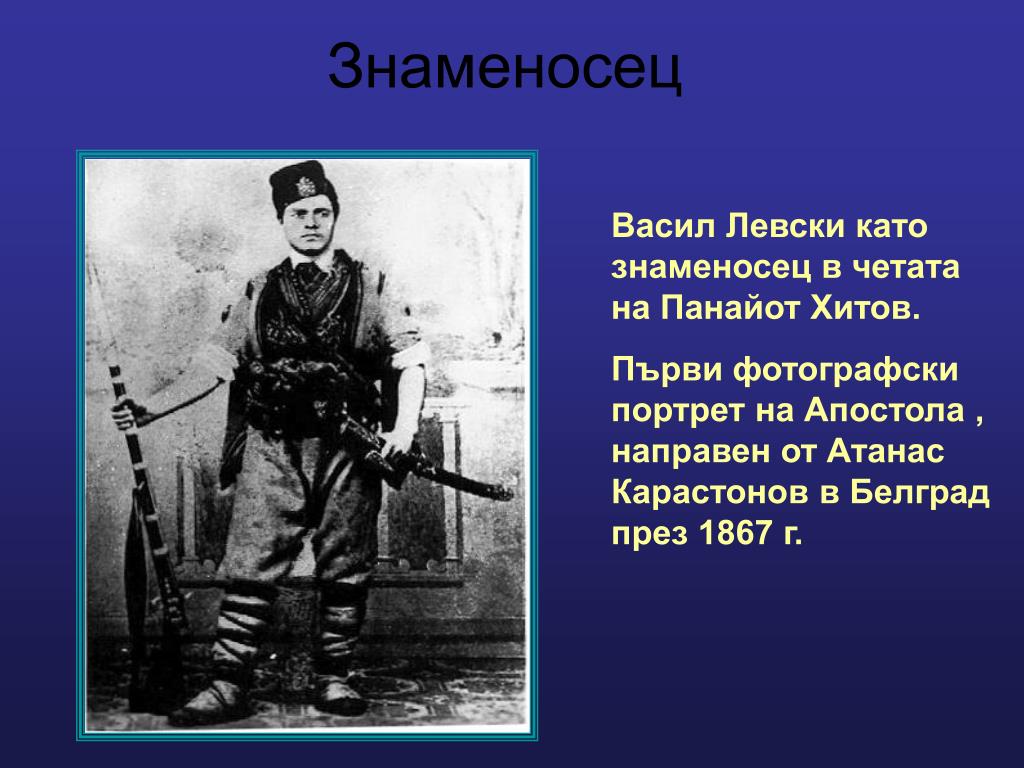 Знаменосец

Васил Левски като знаменосец в четата на Панайот Хитов.

Първи фотографски портрет на Апостола , направен от Атанас Карастонов в Белград през 1867 г.